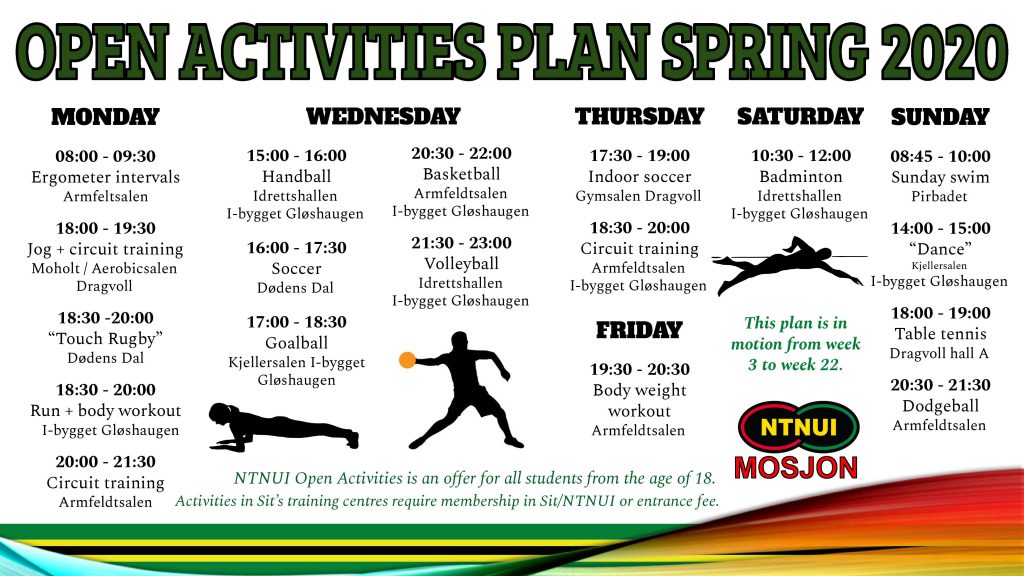 OPEN ACTIVITIES PLAN SPRING 2020

MONDAY

08:00 - 09:30
Ergometer intervals
Armfeltsalen

18:00 - 19:30
Jog + circuit training
Moholt / Aerobicsalen
Dragvoll

18:30 -20:00
"Touch Rugby"
Dødens Dal

18:30 - 20:00
Run + body workout
I-bygget Gløshaugen

20:00 - 21:30
Circuit training
Armfeldtsalen

WEDNESDAY

15:00 - 16:00
Handball
Idrettshallen
I-bygget Gløshaugen

16:00 - 17:30
Soccer
Dødens Dal

17:00 - 18:30
Goalball
Kjellersalen I-bygget
Gløshaugen

20:30 - 22:00
Basketball
Armfeldtsalen
I-bygget Gløshaugen

21:30 - 23:00
Volleyball
Idrettshallen
I-bygget Gløshaugen

THURSDAY

17:30 - 19:00
Indoor soccer
Gymsalen Dragvoll

18:30 - 20:00
Circuit training
Armfeldtsalen
I-bygget Gløshaugen

FRIDAY

19:30 - 20:30
Body weight
workout
Armfeldtsalen

SATURDAY

10:30 - 12:00
Badminton
Idrettshallen
I-bygget Gløshaugen

This plan is in motion from week 3 to week 22.

NTNUI
MOSJON

SUNDAY

08:45 - 10:00
Sunday swim
Pirbadet

14:00 - 15:00
"Dance"
Kjellersalen
I-bygget Gløshaugen

18:00 - 19:00
Table tennis
Dragvoll hall A

20:30 - 21:30
Dodgeball
Armfeldtsalen

NTNUI Open Activities is an offer for all students from the age of 18.
Activities in Sit's training centres require membership in Sit/NTNUI or entrance fee.